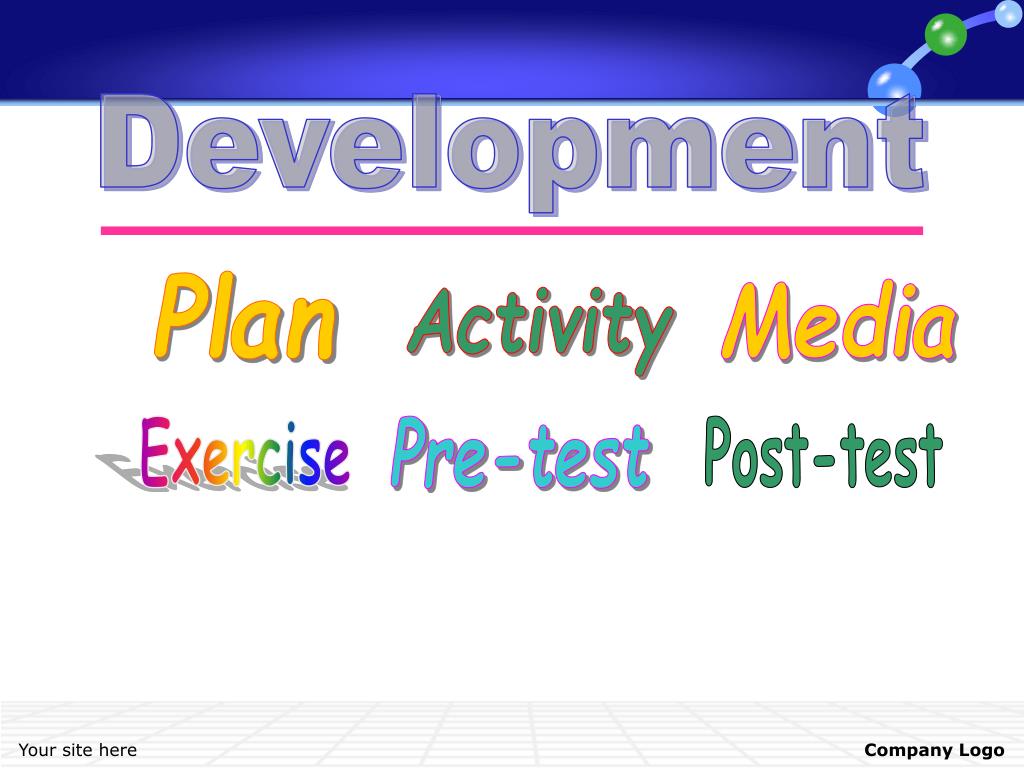 Development

Plan Activity Media

Exercise Pre-test Post-test

Your site here

Company Logo